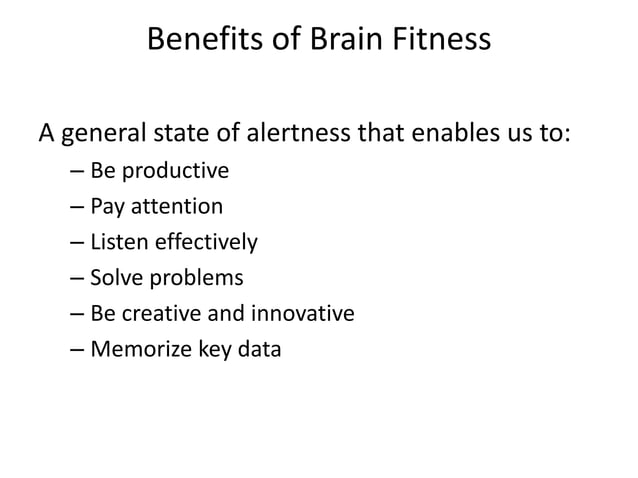 Benefits of Brain Fitness

A general state of alertness that enables us to:
– Be productive
– Pay attention
– Listen effectively
– Solve problems
– Be creative and innovative
– Memorize key data